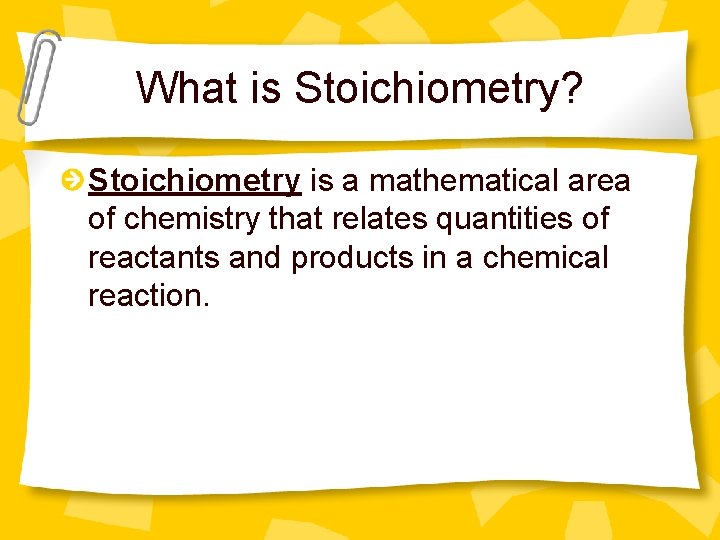 What is Stoichiometry?

Stoichiometry is a mathematical area of chemistry that relates quantities of reactants and products in a chemical reaction.